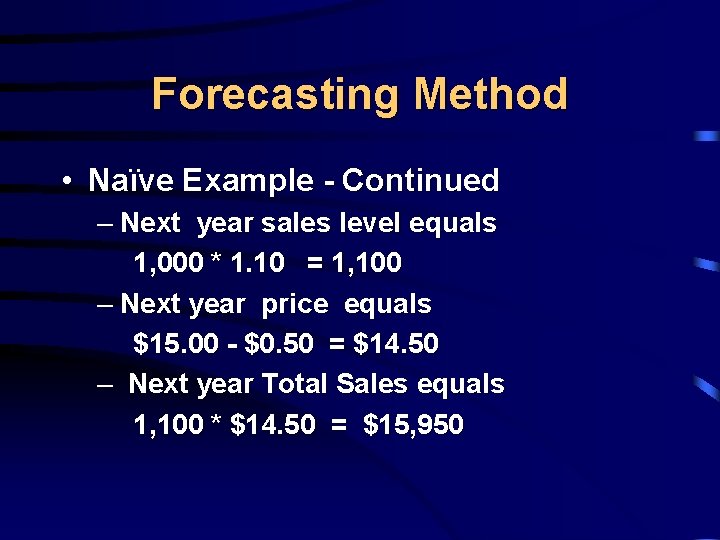 Forecasting Method

• Naïve Example - Continued
– Next year sales level equals
1,000 * 1.10 = 1,100
– Next year price equals
\$15.00 - \$0.50 = \$14.50
– Next year Total Sales equals
1,100 * \$14.50 = \$15,950